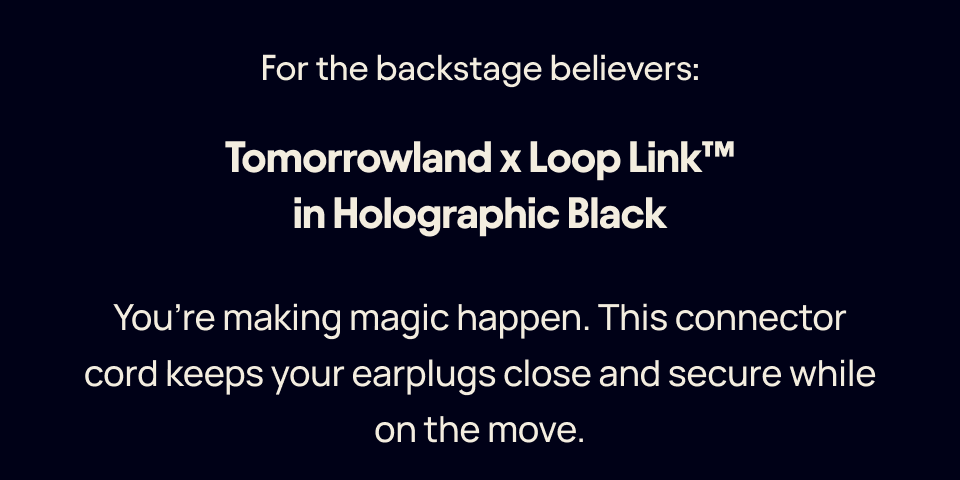 For the backstage believers:

Tomorrowland x Loop Link™ in Holographic Black

You’re making magic happen. This connector cord keeps your earplugs close and secure while on the move.